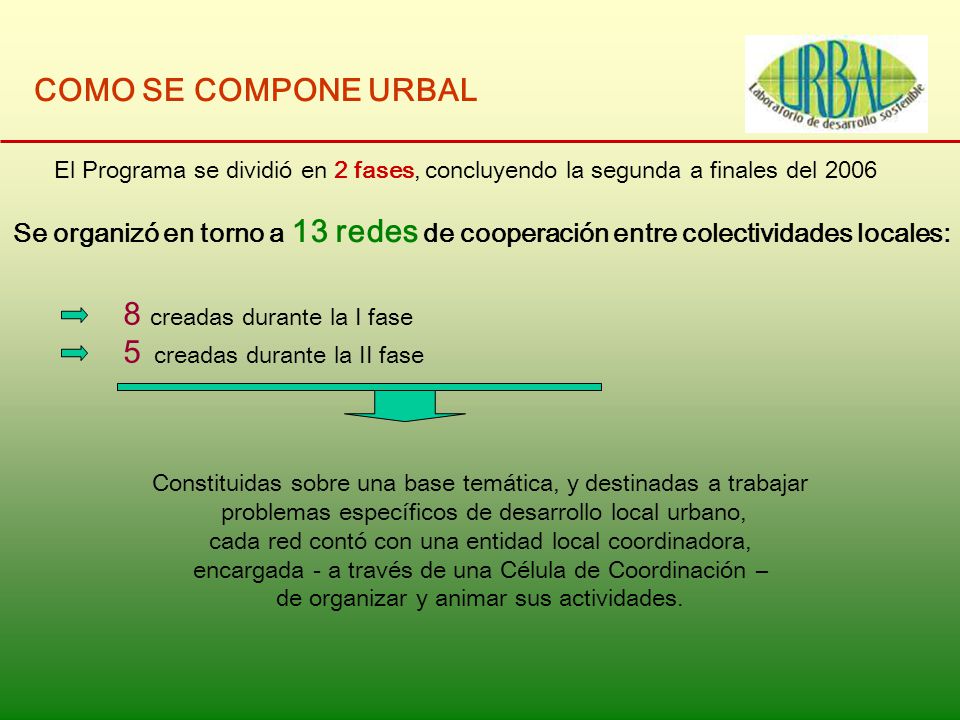 COMO SE COMPONE URBAL

URBAL
Laboratorio de desarrollo sostenible

El Programa se dividió en 2 fases, concluyendo la segunda a finales del 2006

Se organizó en torno a 13 redes de cooperación entre colectividades locales:

8 creadas durante la I fase
5 creadas durante la II fase

Constituidas sobre una base temática, y destinadas a trabajar problemas específicos de desarrollo local urbano, cada red contó con una entidad local coordinadora, encargada - a través de una Célula de Coordinación – de organizar y animar sus actividades.